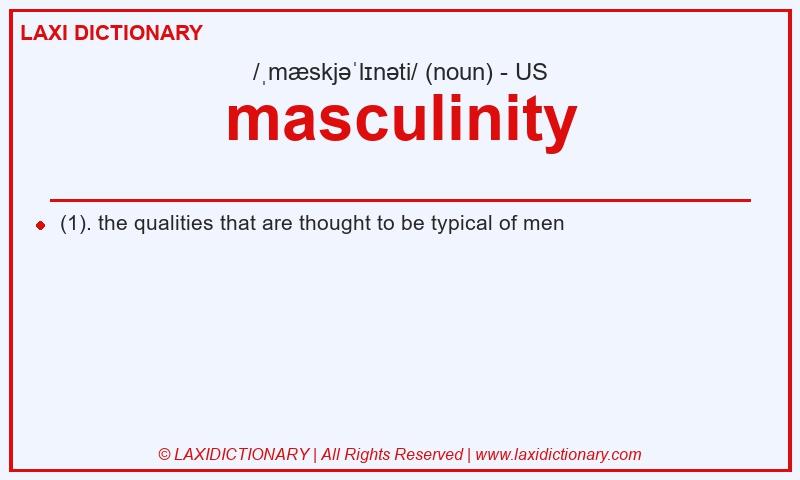 LAXI DICTIONARY

/ˌmæskjəˈlɪnəti/ (noun) - US

masculinity

(1). the qualities that are thought to be typical of men

© LAXIDICTIONARY | All Rights Reserved | www.laxidictionary.com